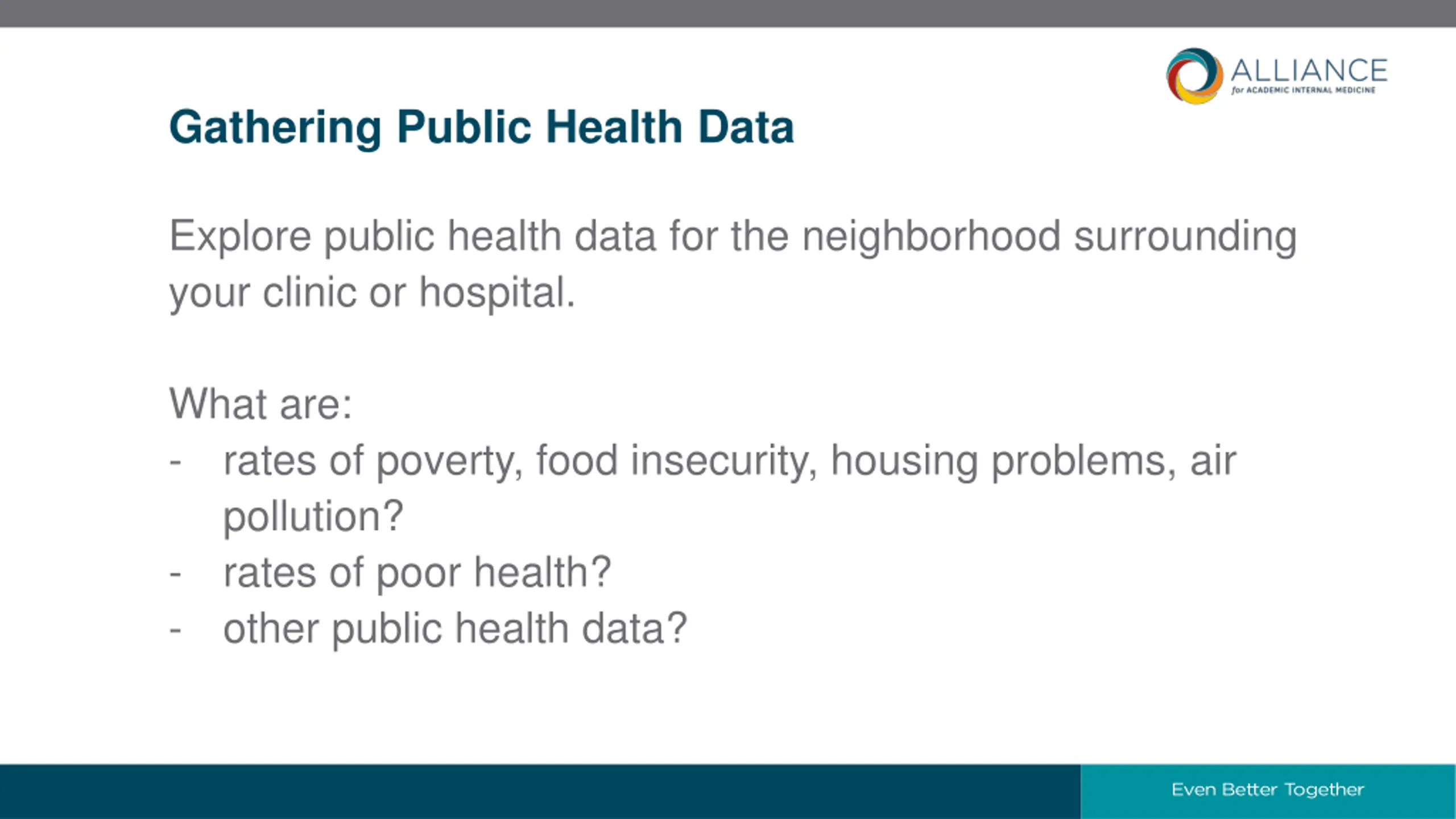 ALLIANCE
for ACADEMIC INTERNAL MEDICINE

Gathering Public Health Data

Explore public health data for the neighborhood surrounding your clinic or hospital.

What are:
- rates of poverty, food insecurity, housing problems, air pollution?
- rates of poor health?
- other public health data?

Even Better Together